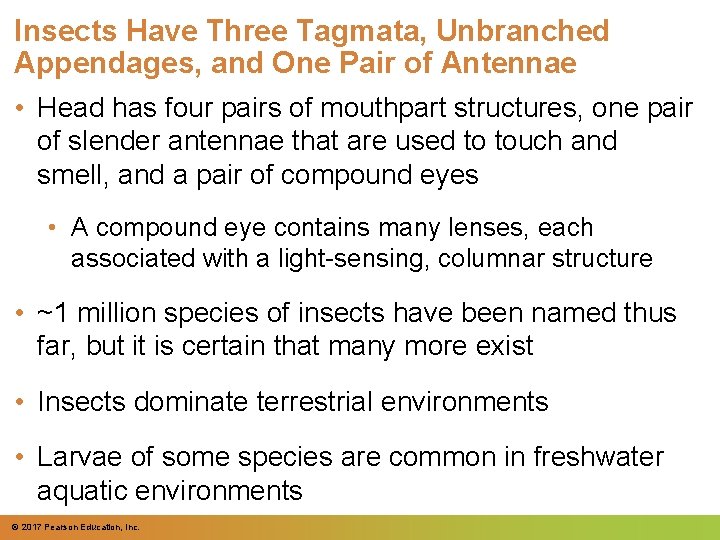 Insects Have Three Tagmata, Unbranched Appendages, and One Pair of Antennae

• Head has four pairs of mouthpart structures, one pair of slender antennae that are used to touch and smell, and a pair of compound eyes

• A compound eye contains many lenses, each associated with a light-sensing, columnar structure

• ~1 million species of insects have been named thus far, but it is certain that many more exist

• Insects dominate terrestrial environments

• Larvae of some species are common in freshwater aquatic environments

© 2017 Pearson Education, Inc.